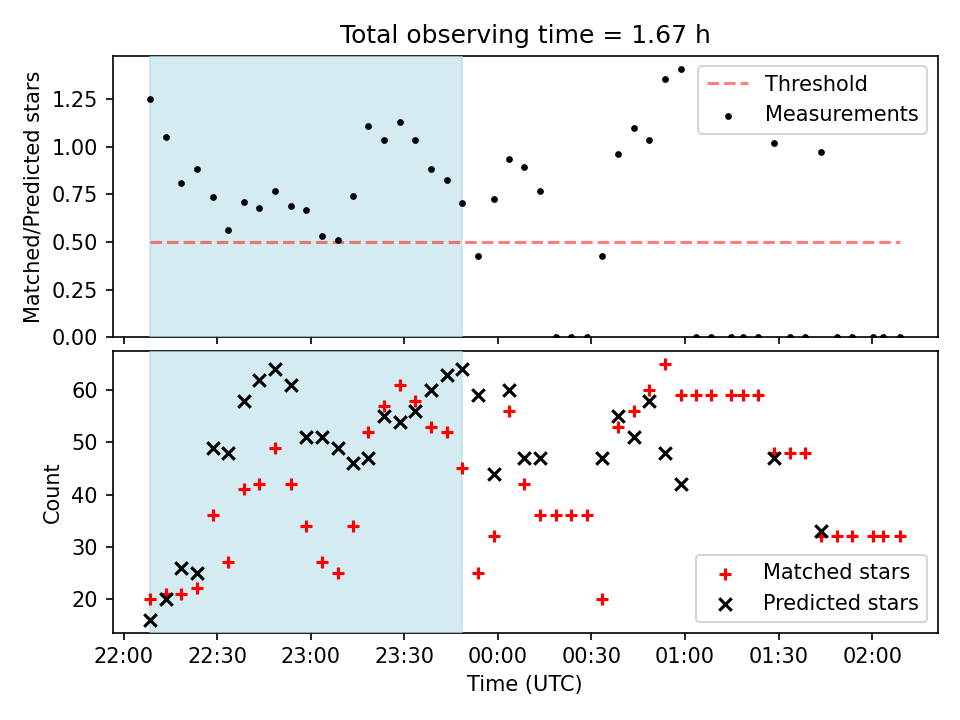 Total observing time = 1.67 h

Matched/Predicted stars

1.25
1.00
0.75
0.50
0.25
0.00

Threshold
Measurements

Count

60
50
40
30
20

Matched stars
Predicted stars

22:00
22:30
23:00
23:30
00:00
00:30
01:00
01:30
02:00

Time (UTC)